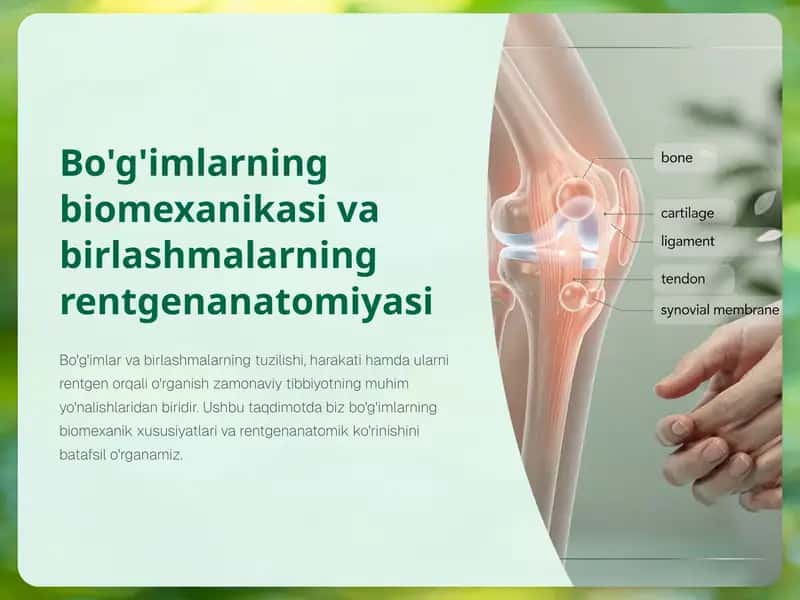 Bo'g'imlarning biomexanikasi va birlashmalarning rentgenanatomiyasi

Bo'g'imlar va birlashmalarning tuzilishi, harakati hamda ularni rentgen orqali o'rganish zamonaviy tibbiyotning muhim yo'nalishlaridan biridir. Ushbu taqdimotda biz bo'g'imlarning biomexanik xususiyatlari va rentgenanatomik ko'rinishini batafsil o'rganamiz.

bone
cartilage
ligament
tendon
synovial membrane